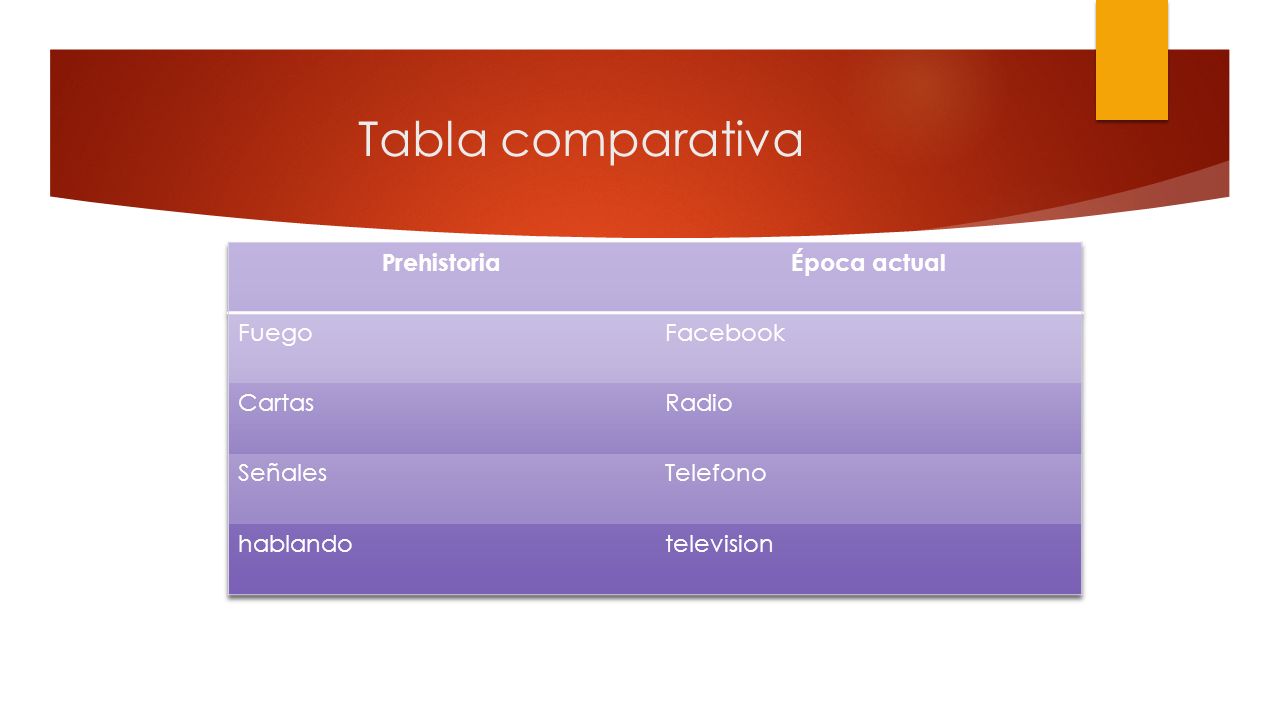 Tabla comparativa

| Prehistoria | Época actual |
|---|---|
| Fuego | Facebook |
| Cartas | Radio |
| Señales | Telefono |
| hablando | television |